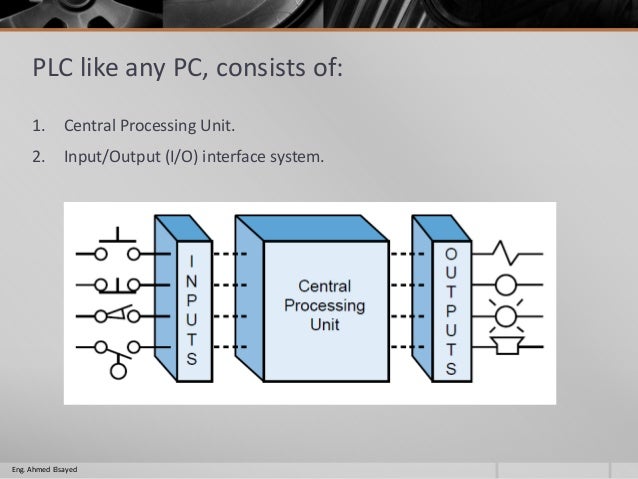 PLC like any PC, consists of:

1. Central Processing Unit.
2. Input/Output (I/O) interface system.

INPUTS

Central Processing Unit

OUTPUTS

Eng. Ahmed Elsayed